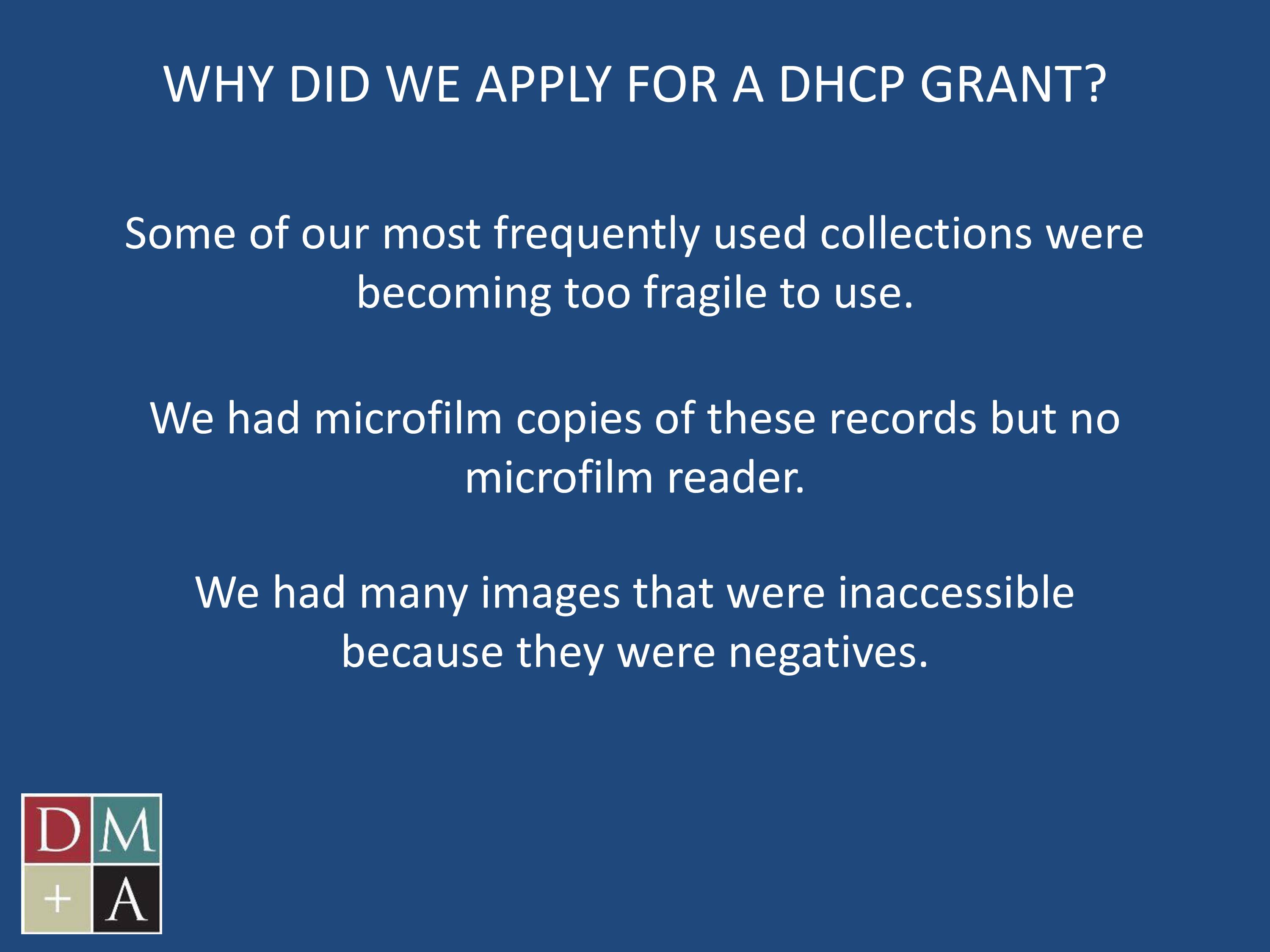 WHY DID WE APPLY FOR A DHCP GRANT?

Some of our most frequently used collections were becoming too fragile to use.

We had microfilm copies of these records but no microfilm reader.

We had many images that were inaccessible because they were negatives.

D M
+ A